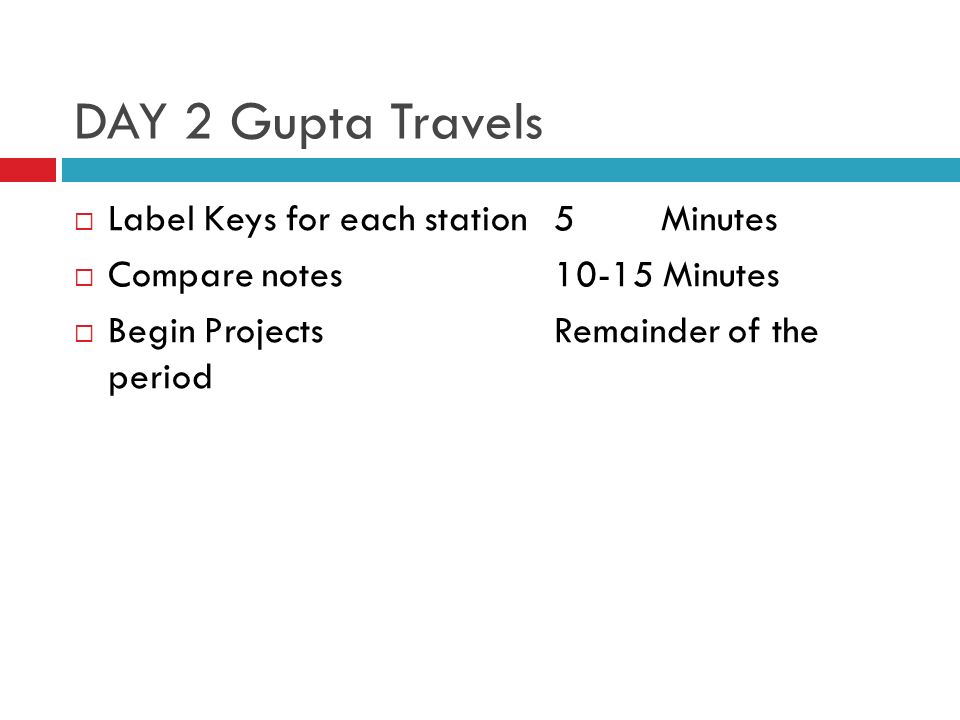 DAY 2 Gupta Travels

□ Label Keys for each station 5 Minutes
□ Compare notes 10-15 Minutes
□ Begin Projects Remainder of the period